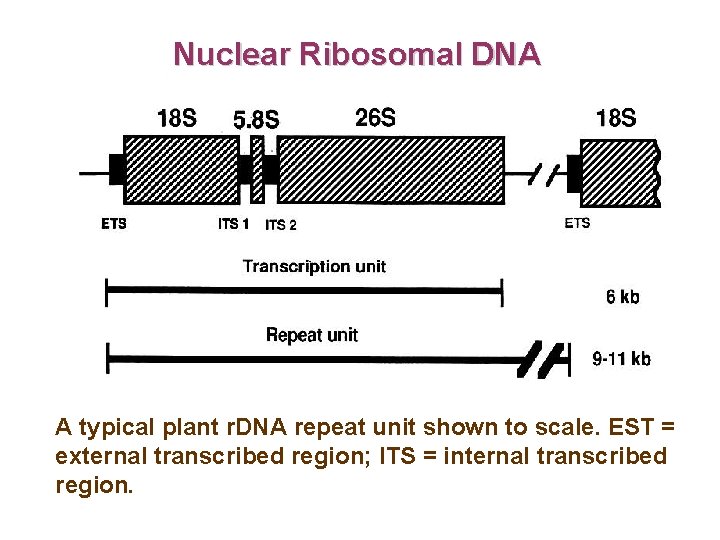 Nuclear Ribosomal DNA

18S
5.8S
26S
18S

ETS
ITS 1
ITS 2
ETS

Transcription unit
6 kb

Repeat unit
9-11 kb

A typical plant rDNA repeat unit shown to scale. EST = external transcribed region; ITS = internal transcribed region.